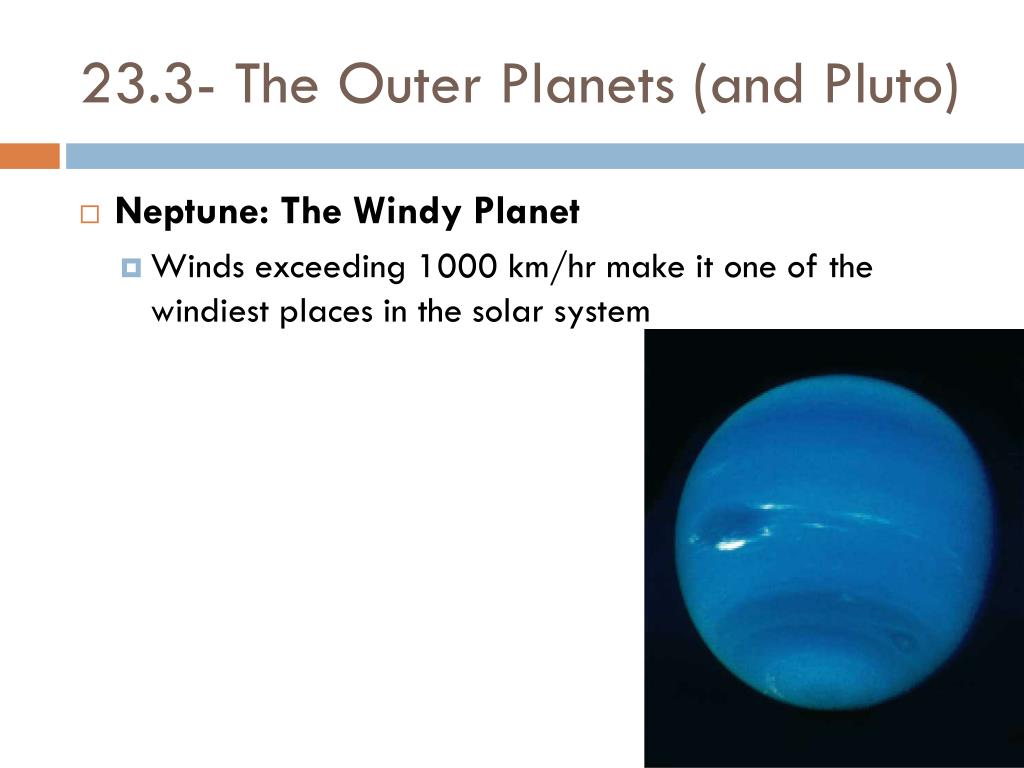 23.3- The Outer Planets (and Pluto)

Neptune: The Windy Planet

Winds exceeding 1000 km/hr make it one of the windiest places in the solar system